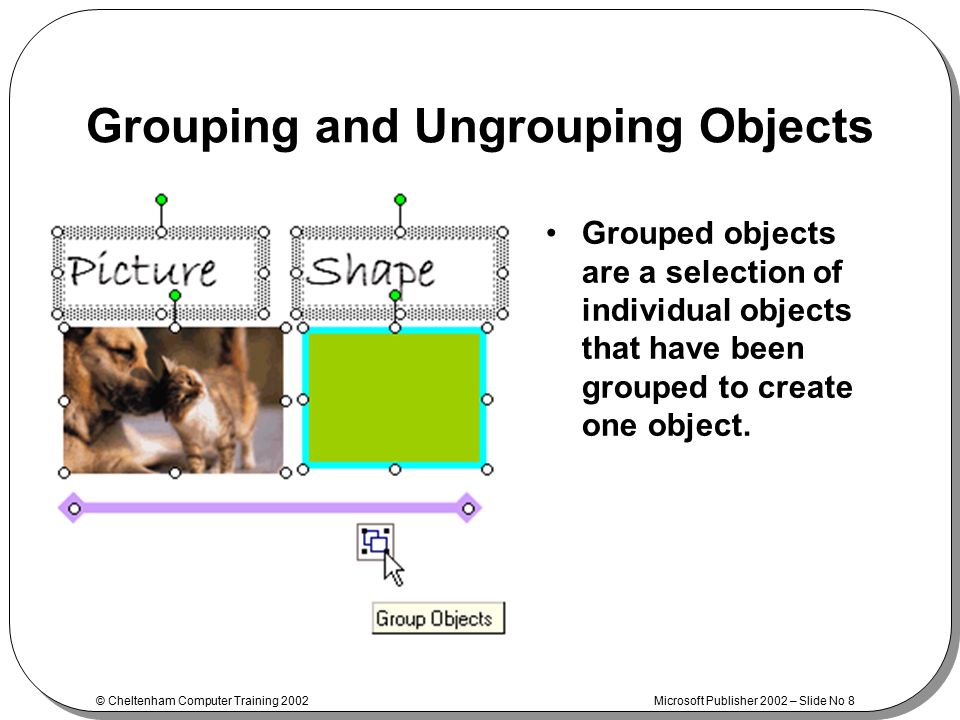 Grouping and Ungrouping Objects

Picture

Shape

Group Objects

• Grouped objects are a selection of individual objects that have been grouped to create one object.

© Cheltenham Computer Training 2002

Microsoft Publisher 2002 – Slide No 8